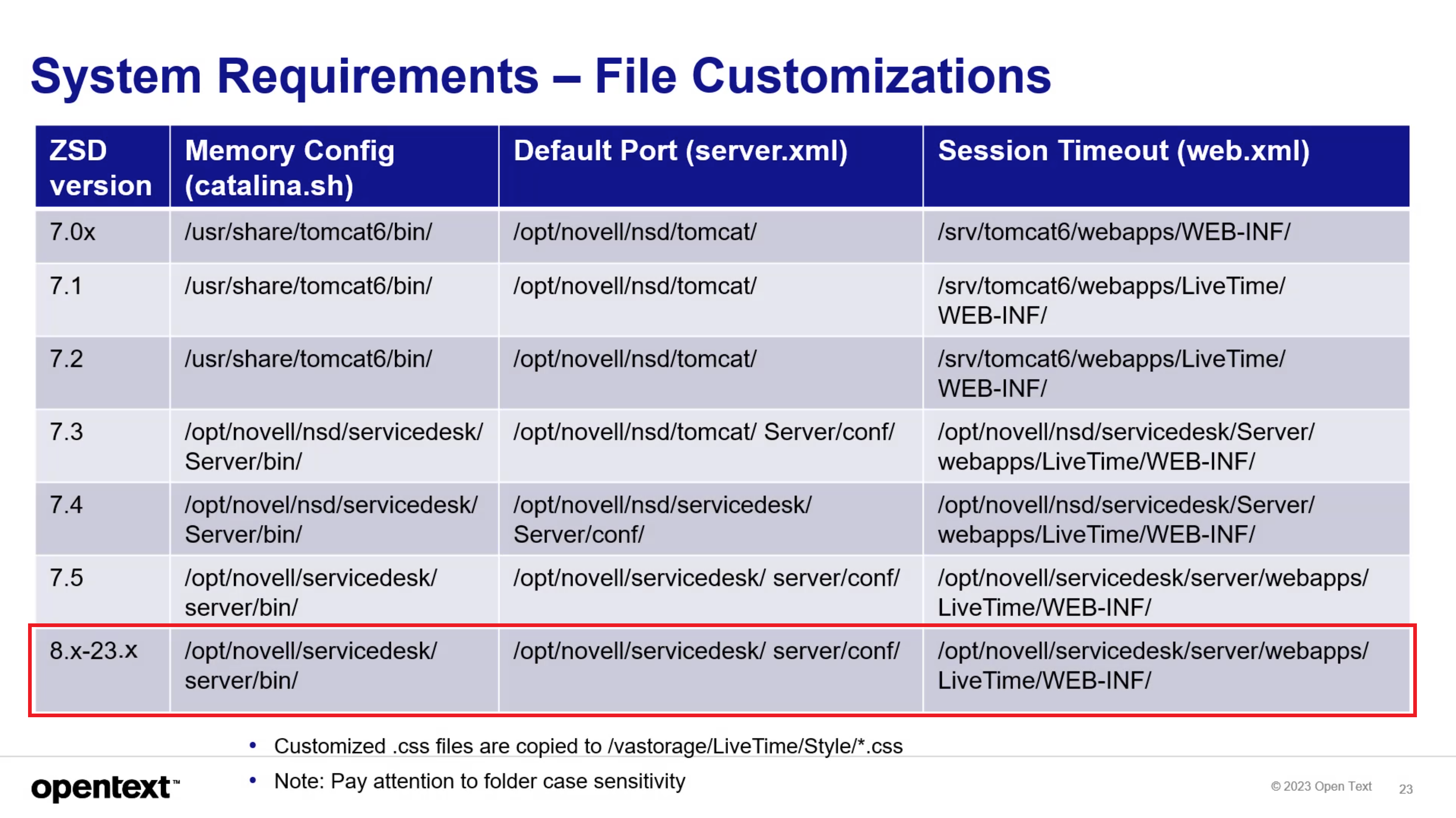 System Requirements – File Customizations

| ZSD version | Memory Config (catalina.sh) | Default Port (server.xml) | Session Timeout (web.xml) |
|---|---|---|---|
| 7.0x | /usr/share/tomcat6/bin/ | /opt/novell/nsd/tomcat/ | /srv/tomcat6/webapps/WEB-INF/ |
| 7.1 | /usr/share/tomcat6/bin/ | /opt/novell/nsd/tomcat/ | /srv/tomcat6/webapps/LiveTime/ WEB-INF/ |
| 7.2 | /usr/share/tomcat6/bin/ | /opt/novell/nsd/tomcat/ | /srv/tomcat6/webapps/LiveTime/ WEB-INF/ |
| 7.3 | /opt/novell/nsd/servicedesk/ Server/bin/ | /opt/novell/nsd/tomcat/ Server/conf/ | /opt/novell/nsd/servicedesk/Server/ webapps/LiveTime/WEB-INF/ |
| 7.4 | /opt/novel/nsd/servicedesk/ Server/bin/ | /opt/novell/nsd/servicedesk/ Server/conf/ | /opt/novell/nsd/servicedesk/Server/ webapps/LiveTime/WEB-INF/ |
| 7.5 | /opt/novell/servicedesk/ server/bin/ | /opt/novell/servicedesk/ server/conf/ | /opt/novell/servicedesk/server/webapps/ LiveTime/WEB-INF/ |
| 8.x-23.x | /opt/novell/servicedesk/ server/bin/ | /opt/novell/servicedesk/ server/conf/ | /opt/novell/servicedesk/server/webapps/ LiveTime/WEB-INF/ |

• Customized .css files are copied to /vastorage/LiveTime/Style/*.css
• Note: Pay attention to folder case sensitivity

opentext™

© 2023 Open Text 23